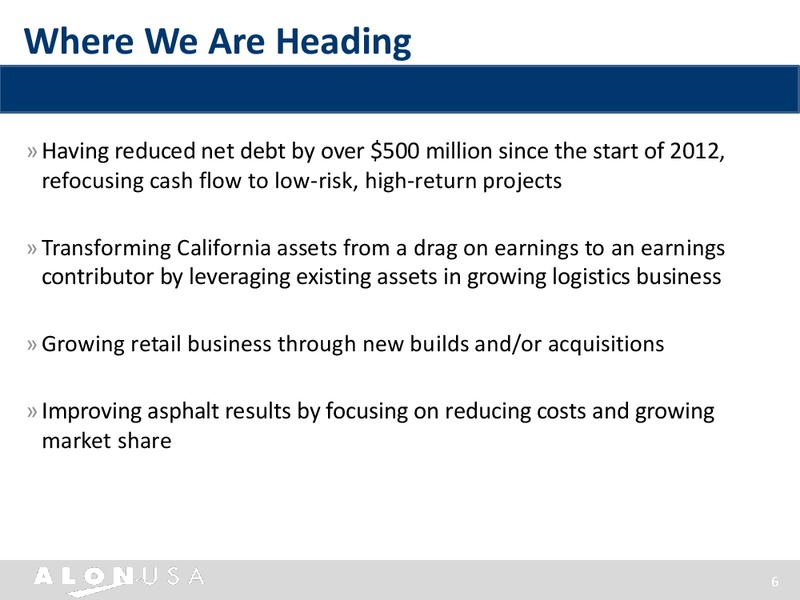 Where We Are Heading

» Having reduced net debt by over \$500 million since the start of 2012, refocusing cash flow to low-risk, high-return projects

» Transforming California assets from a drag on earnings to an earnings contributor by leveraging existing assets in growing logistics business

» Growing retail business through new builds and/or acquisitions

» Improving asphalt results by focusing on reducing costs and growing market share

ALON USA

6